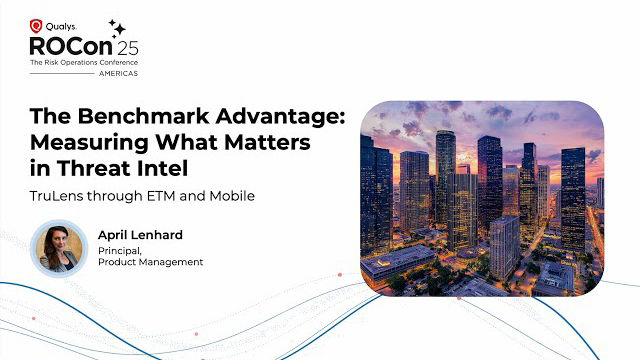 Qualys.
ROCon 25
The Risk Operations Conference
AMERICAS

The Benchmark Advantage: Measuring What Matters in Threat Intel

TruLens through ETM and Mobile

April Lenhard
Principal, Product Management